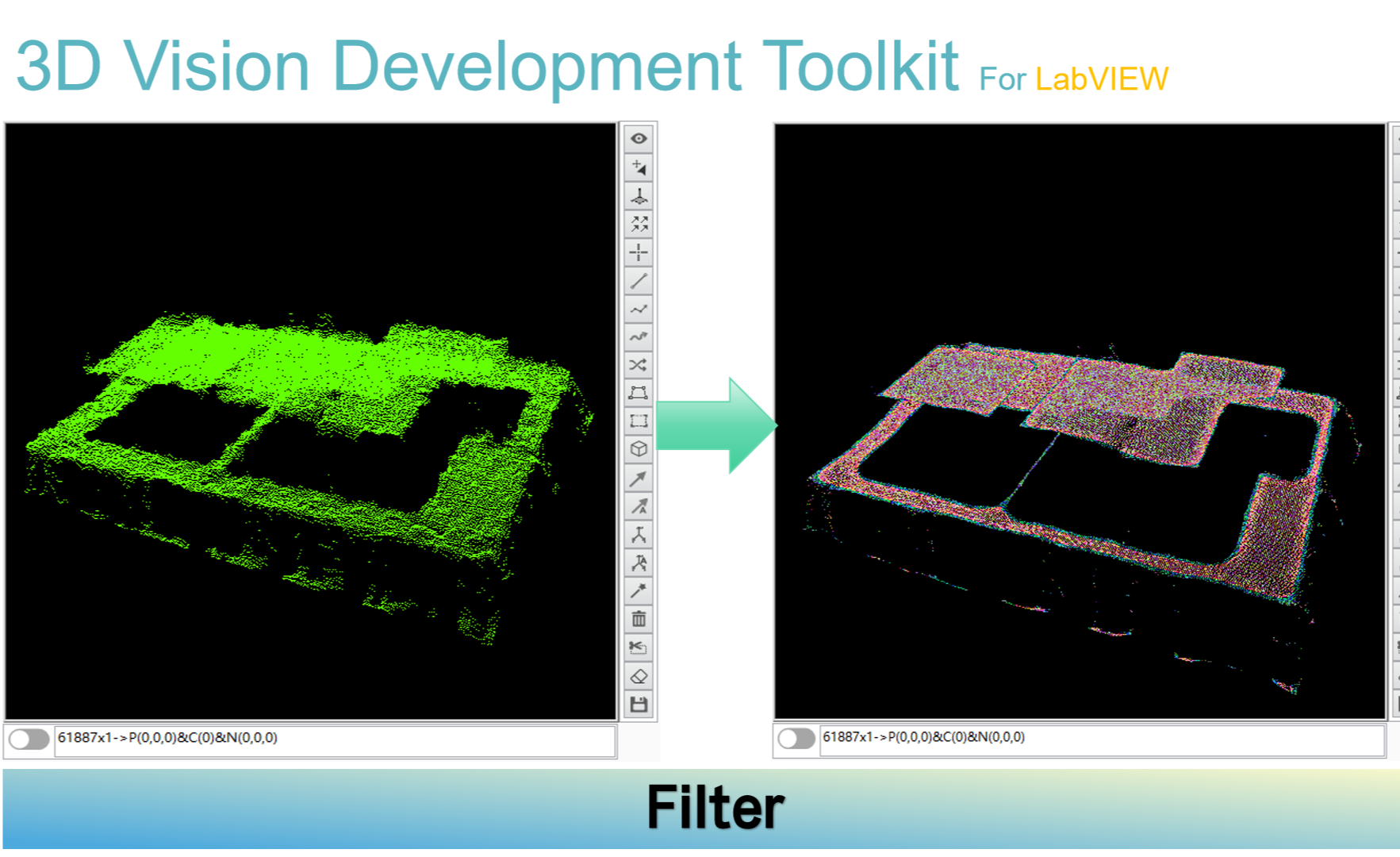 3D Vision Development Toolkit For LabVIEW

61887x1->P(0,0,0)&C(0)&N(0,0,0)

61887x1->P(0,0,0)&C(0)&N(0,0,0)

Filter